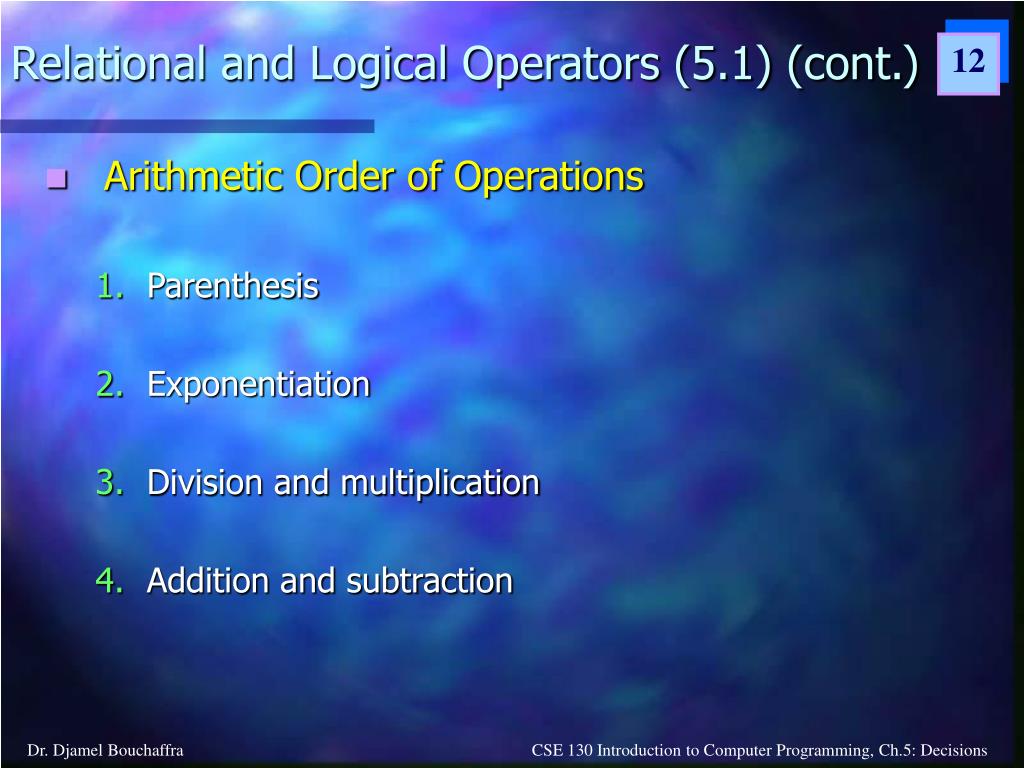 Relational and Logical Operators (5.1) (cont.)

12

Arithmetic Order of Operations

1. Parenthesis

2. Exponentiation

3. Division and multiplication

4. Addition and subtraction

Dr. Djamel Bouchaffra

CSE 130 Introduction to Computer Programming, Ch.5: Decisions